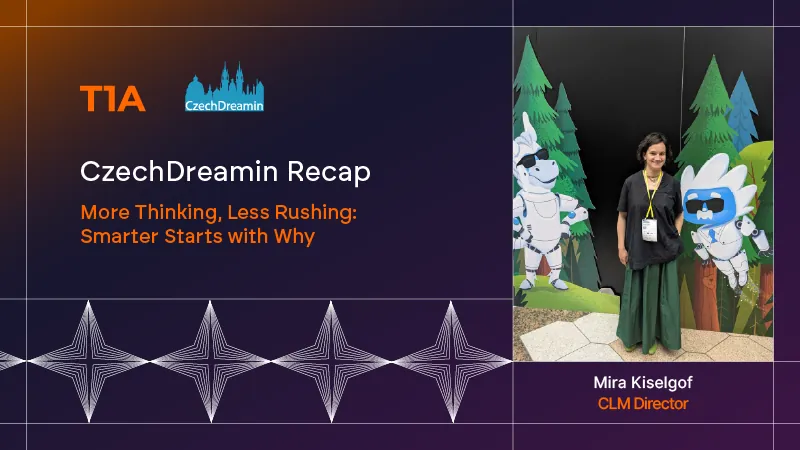 T1A

CzechDreamin

CzechDreamin Recap

More Thinking, Less Rushing: Smarter Starts with Why

Mira Kiselgof
CLM Director